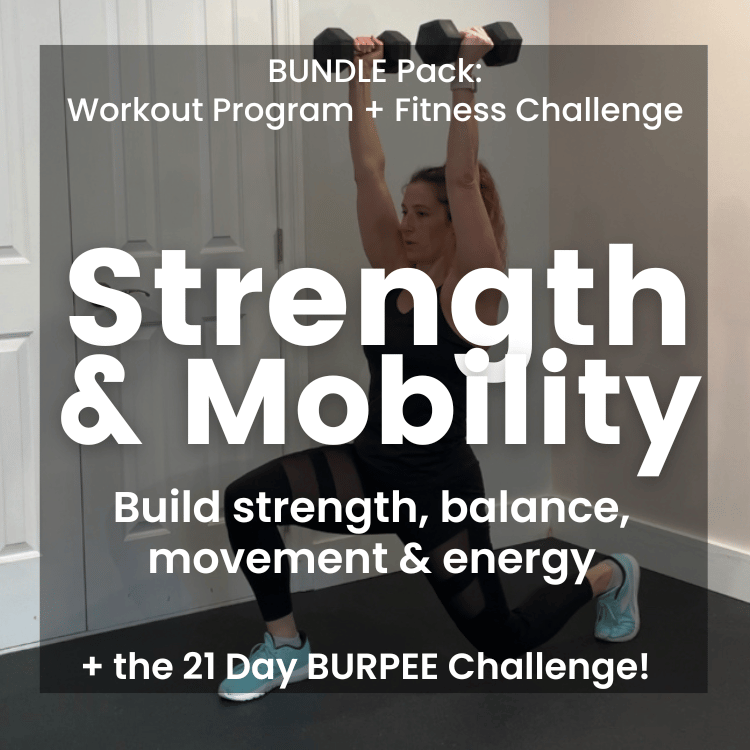 BUNDLE Pack:
Workout Program + Fitness Challenge

Strength & Mobility

Build strength, balance, movement & energy

+ the 21 Day BURPEE Challenge!